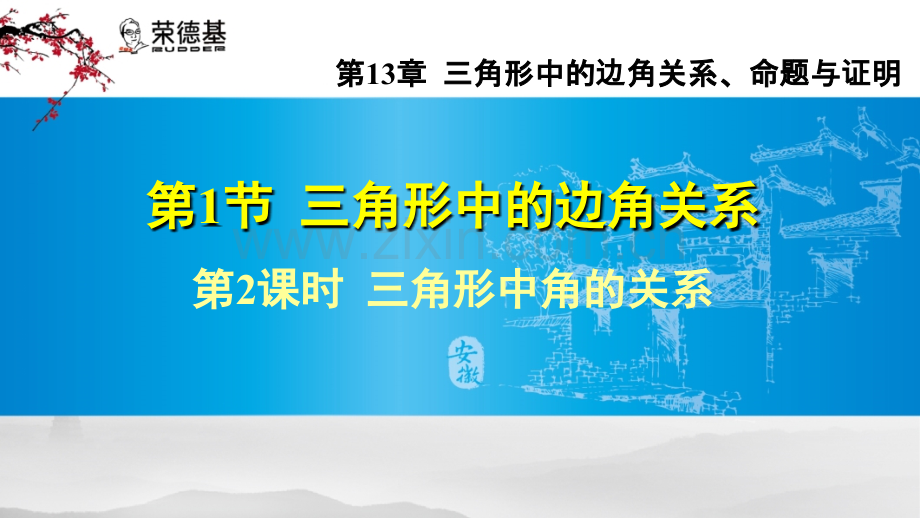 荣德基
RUDDER

第13章 三角形中的边角关系、命题与证明

第1节 三角形中的边角关系

www.zixin.com.cn

第2课时 三角形中角的关系

安徽